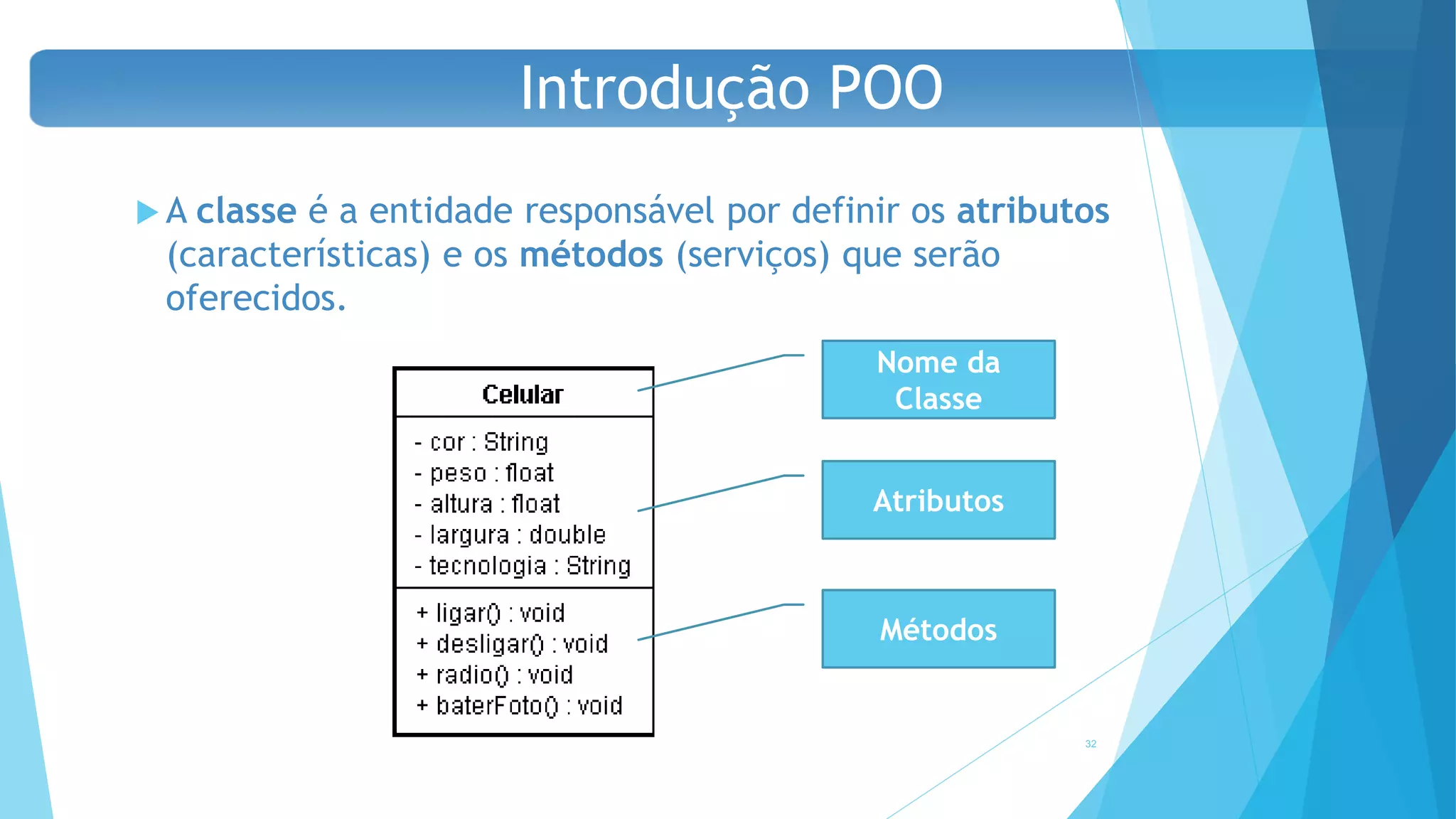 Introdução POO

A classe é a entidade responsável por definir os atributos (características) e os métodos (serviços) que serão oferecidos.

Celular

- cor : String
- peso : float
- altura : float
- largura : double
- tecnologia : String

+ ligar() : void
+ desligar() : void
+ radio() : void
+ baterFoto() : void

Nome da Classe

Atributos

Métodos

32